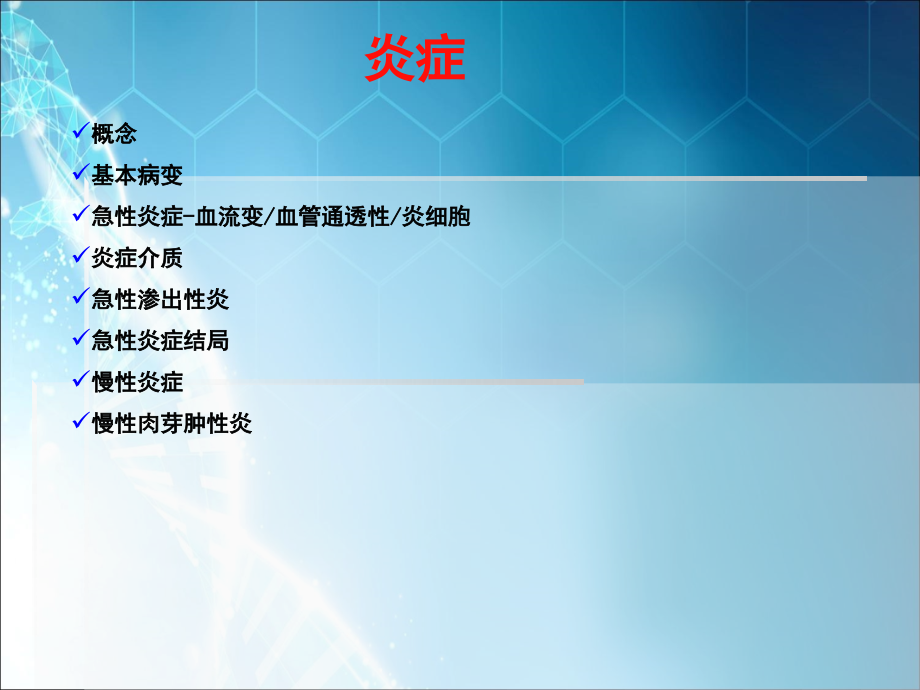 炎症

✓概念

✓基本病变

✓急性炎症-血流变/血管通透性/炎细胞

✓炎症介质

✓急性渗出性炎

✓急性炎症结局

✓慢性炎症

✓慢性肉芽肿性炎